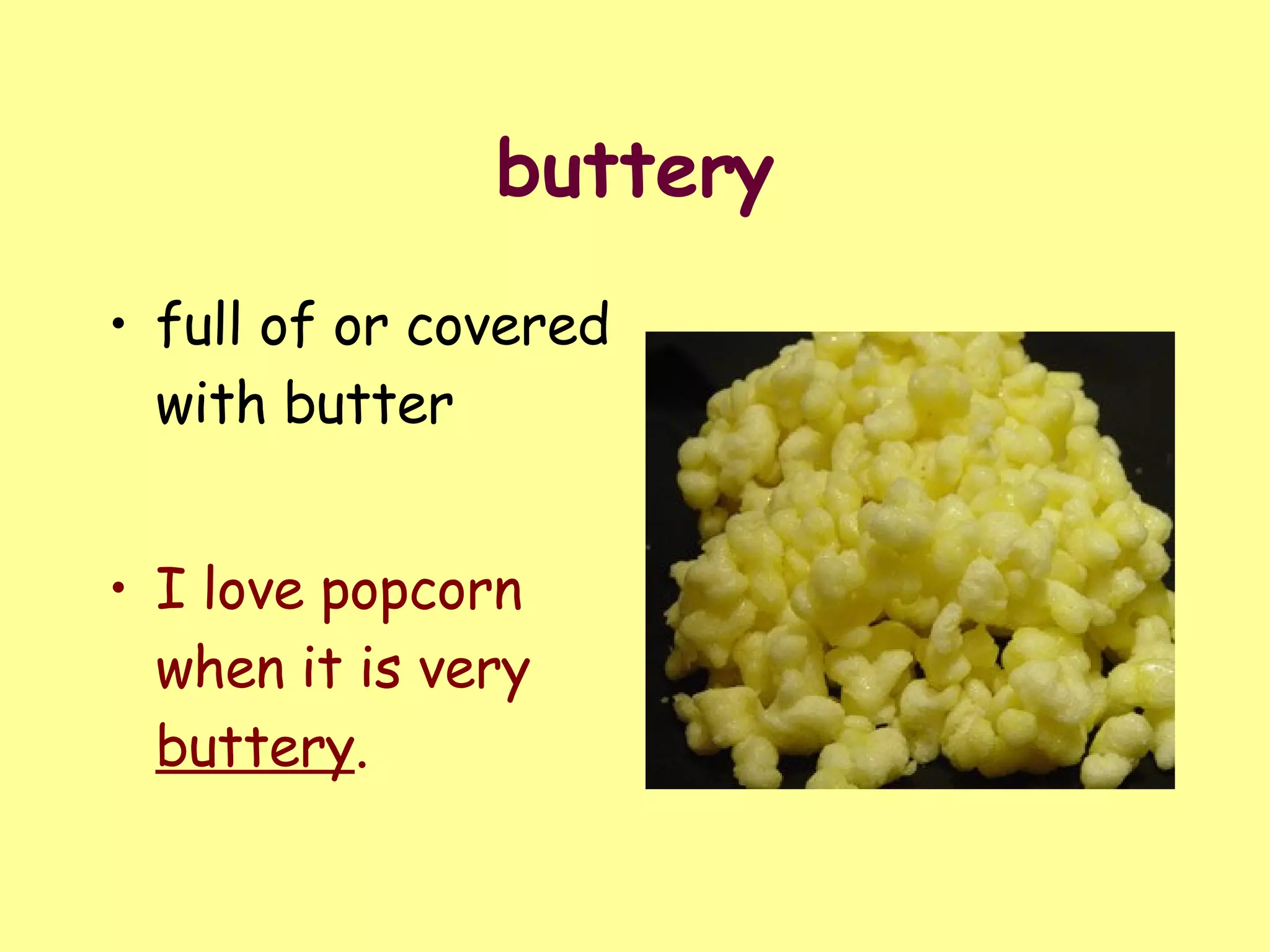 buttery

• full of or covered with butter

• I love popcorn when it is very buttery.